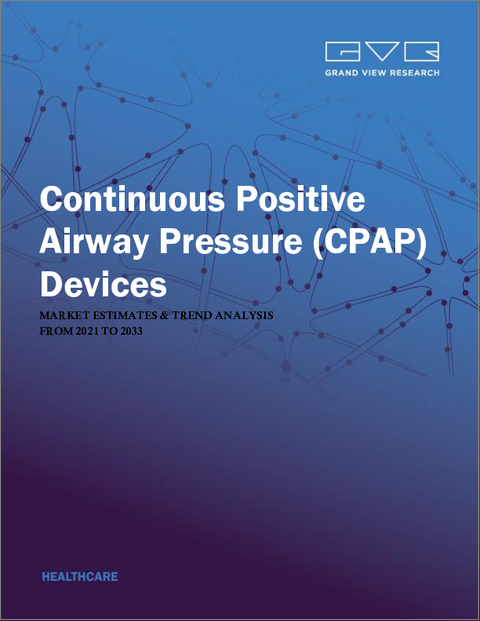 GVR
GRAND VIEW RESEARCH

Continuous Positive Airway Pressure (CPAP) Devices

MARKET ESTIMATES & TREND ANALYSIS
FROM 2021 TO 2033

HEALTHCARE